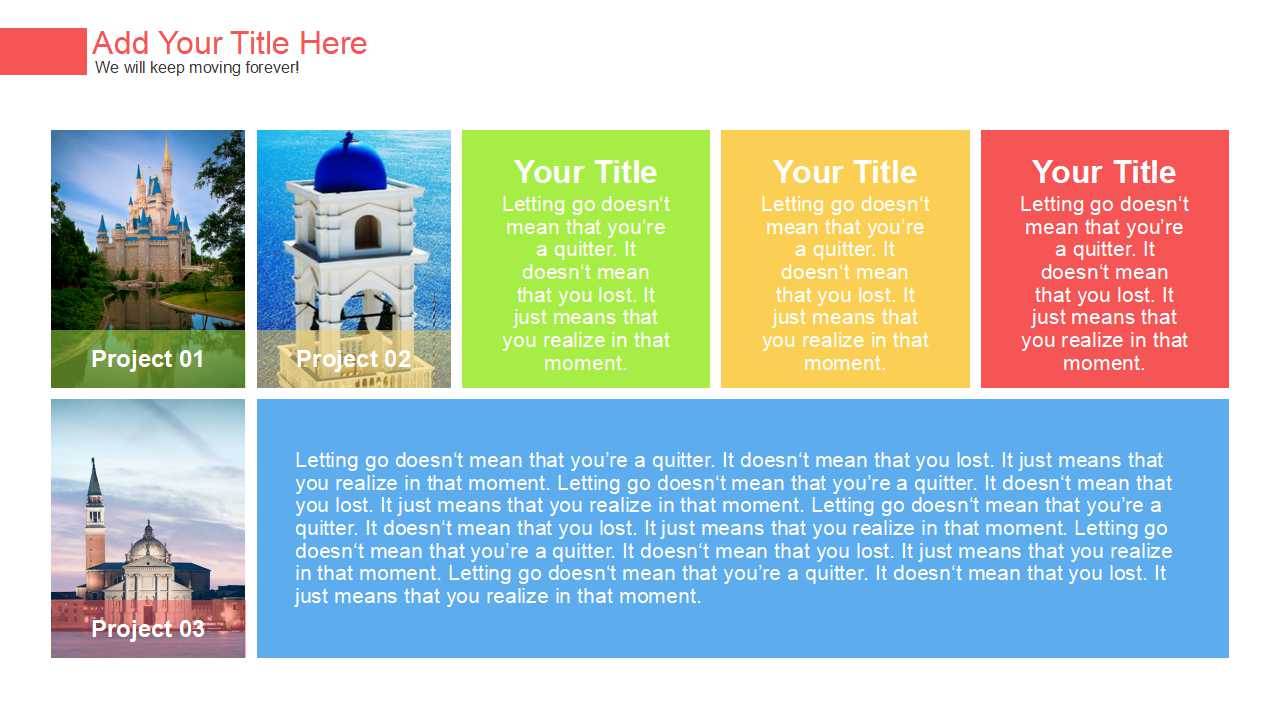 Add Your Title Here
We will keep moving forever!

Project 01

Project 02

Your Title
Letting go doesn‘t mean that you’re a quitter. It doesn‘t mean that you lost. It just means that you realize in that moment.

Your Title
Letting go doesn‘t mean that you’re a quitter. It doesn‘t mean that you lost. It just means that you realize in that moment.

Your Title
Letting go doesn‘t mean that you’re a quitter. It doesn‘t mean that you lost. It just means that you realize in that moment.

Project 03

Letting go doesn‘t mean that you’re a quitter. It doesn‘t mean that you lost. It just means that you realize in that moment. Letting go doesn‘t mean that you’re a quitter. It doesn‘t mean that you lost. It just means that you realize in that moment. Letting go doesn‘t mean that you’re a quitter. It doesn‘t mean that you lost. It just means that you realize in that moment. Letting go doesn‘t mean that you’re a quitter. It doesn‘t mean that you lost. It just means that you realize in that moment. Letting go doesn‘t mean that you’re a quitter. It doesn‘t mean that you lost. It just means that you realize in that moment.